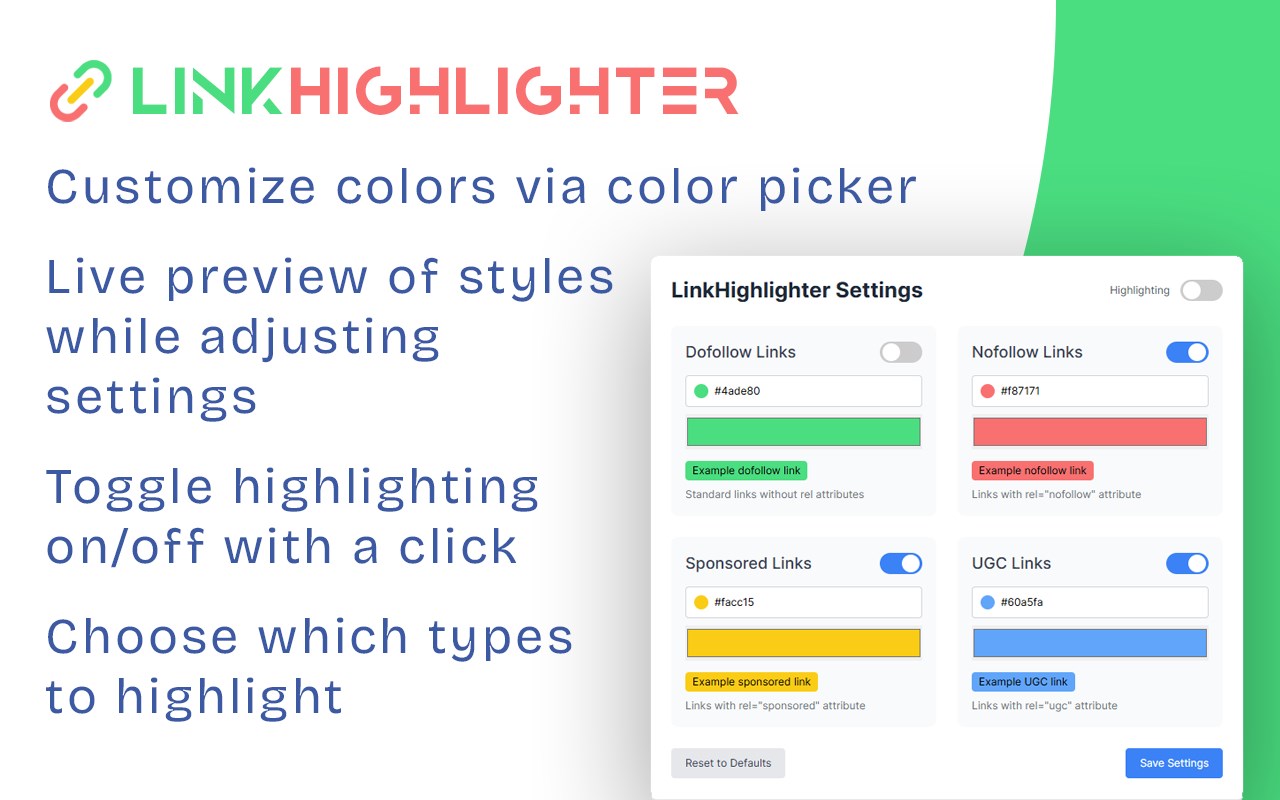 LINKHIGHLIGHTER

Customize colors via color picker

Live preview of styles while adjusting settings

Toggle highlighting on/off with a click

Choose which types to highlight

LinkHighlighter Settings

Highlighting

Dofollow Links

#4ade80

Example dofollow link

Standard links without rel attributes

Nofollow Links

#f87171

Example nofollow link

Links with rel="nofollow" attribute

Sponsored Links

#facc15

Example sponsored link

Links with rel="sponsored" attribute

UGC Links

#60a5fa

Example UGC link

Links with rel="ugc" attribute

Reset to Defaults

Save Settings